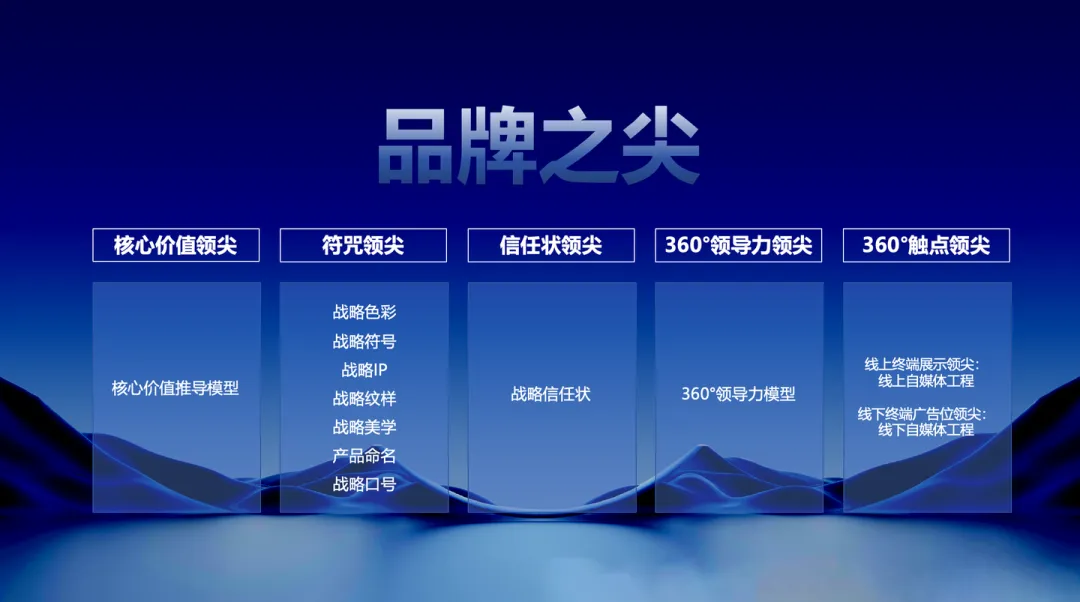 品牌之尖

核心价值领尖

核心价值推导模型

符咒领尖

战略色彩
战略符号
战略IP
战略纹样
战略美学
产品命名
战略口号

信任状领尖

战略信任状

360°领导力领尖

360°领导力模型

360°触点领尖

线上终端展示领尖：
线上自媒体工程

线下终端广告位领尖：
线下自媒体工程